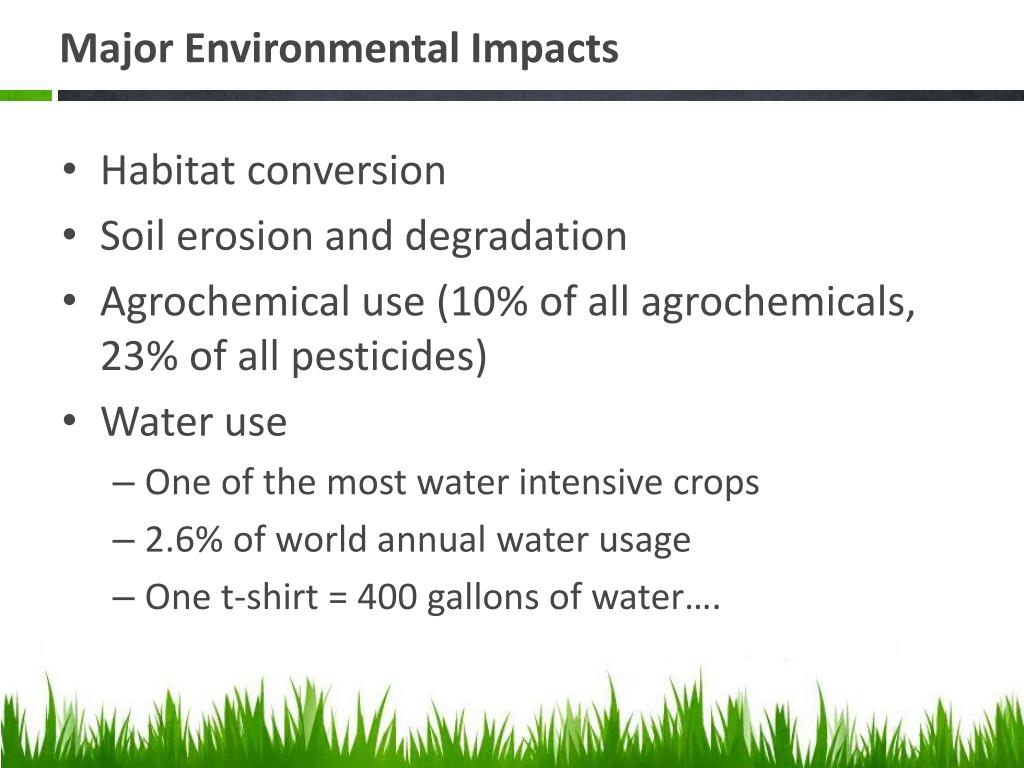 Major Environmental Impacts

• Habitat conversion
• Soil erosion and degradation
• Agrochemical use (10% of all agrochemicals, 23% of all pesticides)
• Water use
– One of the most water intensive crops
– 2.6% of world annual water usage
– One t-shirt = 400 gallons of water….